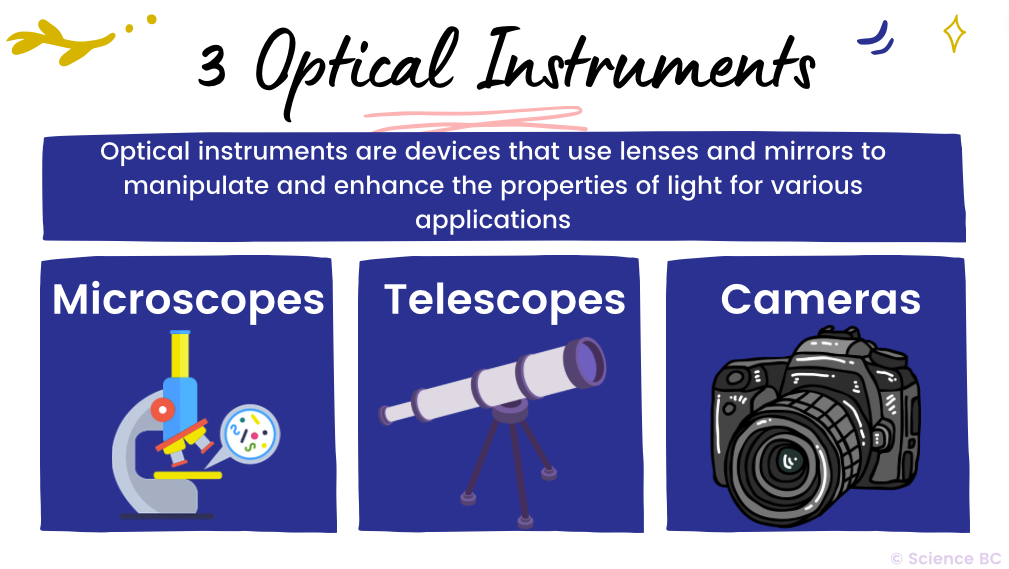 3 Optical Instruments

Optical instruments are devices that use lenses and mirrors to manipulate and enhance the properties of light for various applications

Microscopes

Telescopes

Cameras

© Science BC